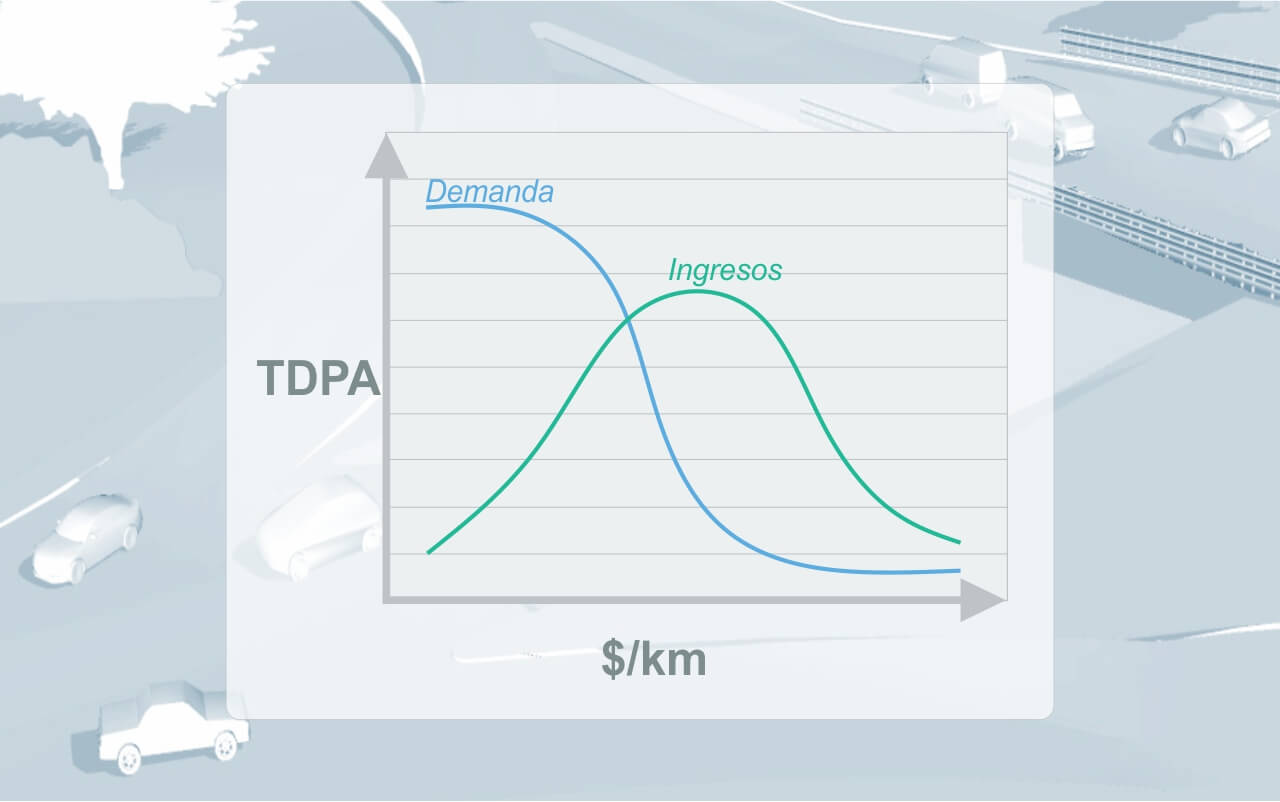 Demanda
Ingresos
TDPA
$/km